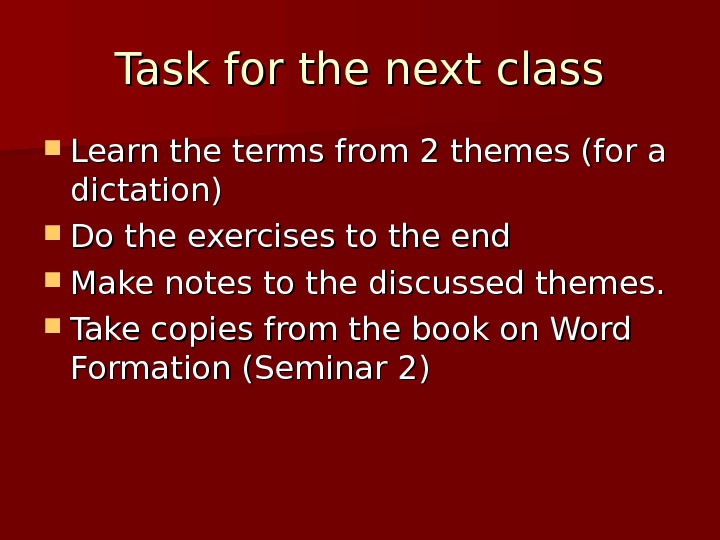 Task for the next class

- Learn the terms from 2 themes (for a dictation)
- Do the exercises to the end
- Make notes to the discussed themes.
- Take copies from the book on Word Formation (Seminar 2)